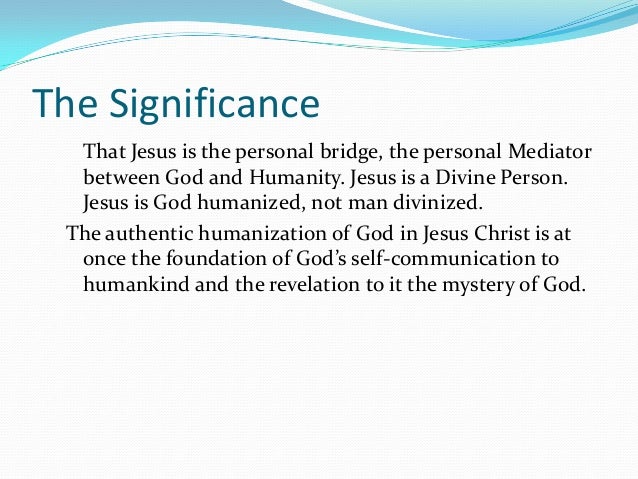 The Significance

That Jesus is the personal bridge, the personal Mediator between God and Humanity. Jesus is a Divine Person. Jesus is God humanized, not man divinized.

The authentic humanization of God in Jesus Christ is at once the foundation of God's self-communication to humankind and the revelation to it the mystery of God.